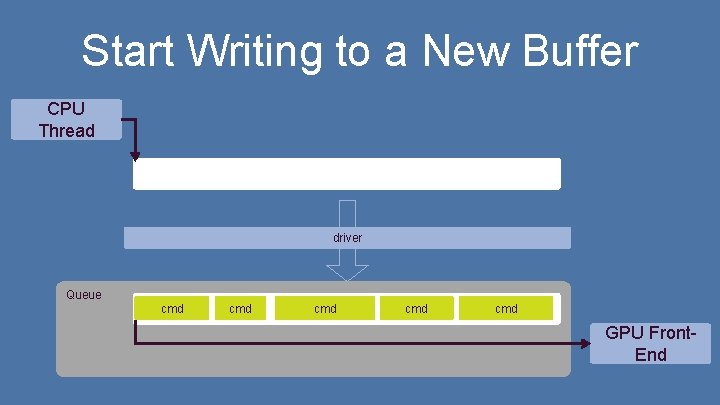 Start Writing to a New Buffer

CPU Thread

driver

Queue

cmd

cmd

cmd

cmd

cmd

GPU Front-End